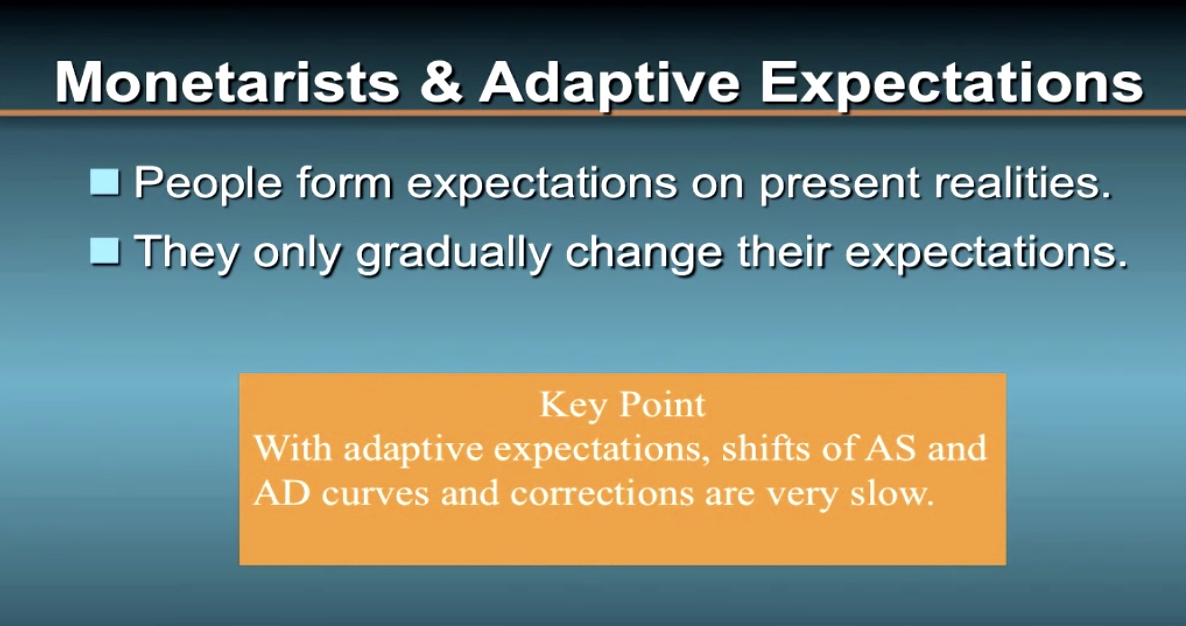 Monetarists & Adaptive Expectations

People form expectations on present realities.

They only gradually change their expectations.

Key Point
With adaptive expectations, shifts of AS and AD curves and corrections are very slow.